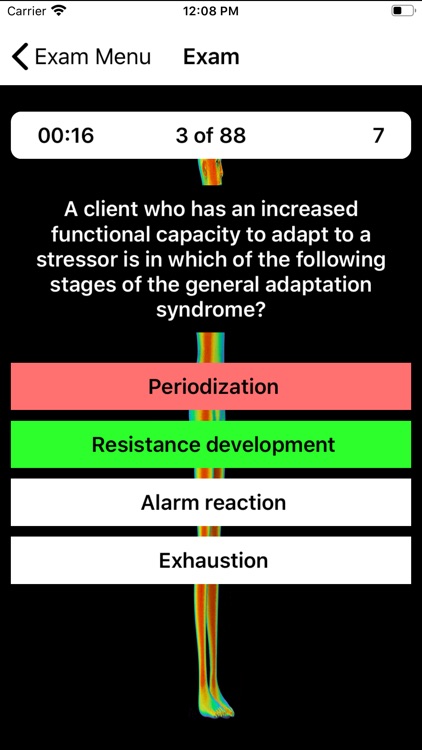 Carrier 12:08 PM

Exam Menu Exam

00:16 3 of 88 7

A client who has an increased functional capacity to adapt to a stressor is in which of the following stages of the general adaptation syndrome?

Periodization

Resistance development

Alarm reaction

Exhaustion